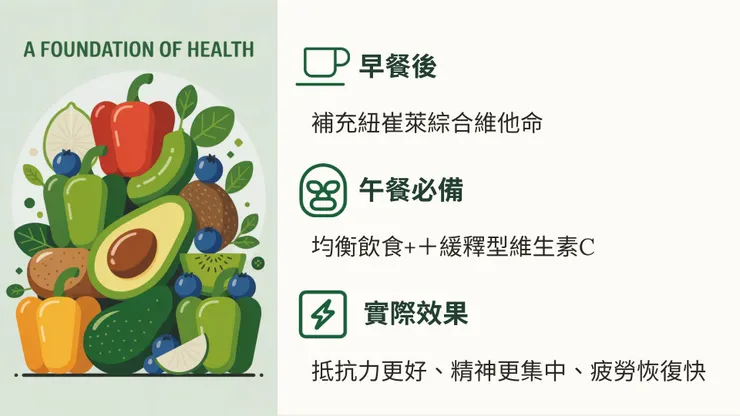 A FOUNDATION OF HEALTH

早餐後

補充紐崔萊綜合維他命

午餐必備

均衡飲食+＋緩釋型維生素C

實際效果

抵抗力更好、精神更集中、疲勞恢復快